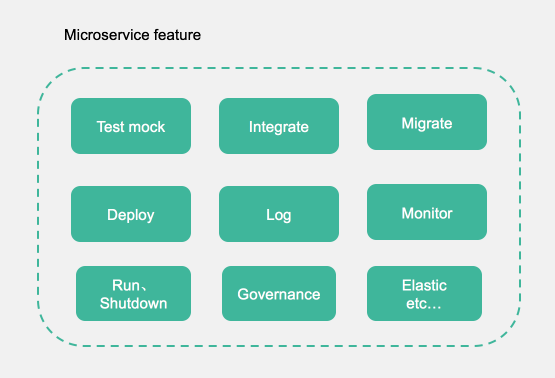 Microservice feature

Test mock

Integrate

Migrate

Deploy

Log

Monitor

Run、Shutdown

Governance

Elastic etc…